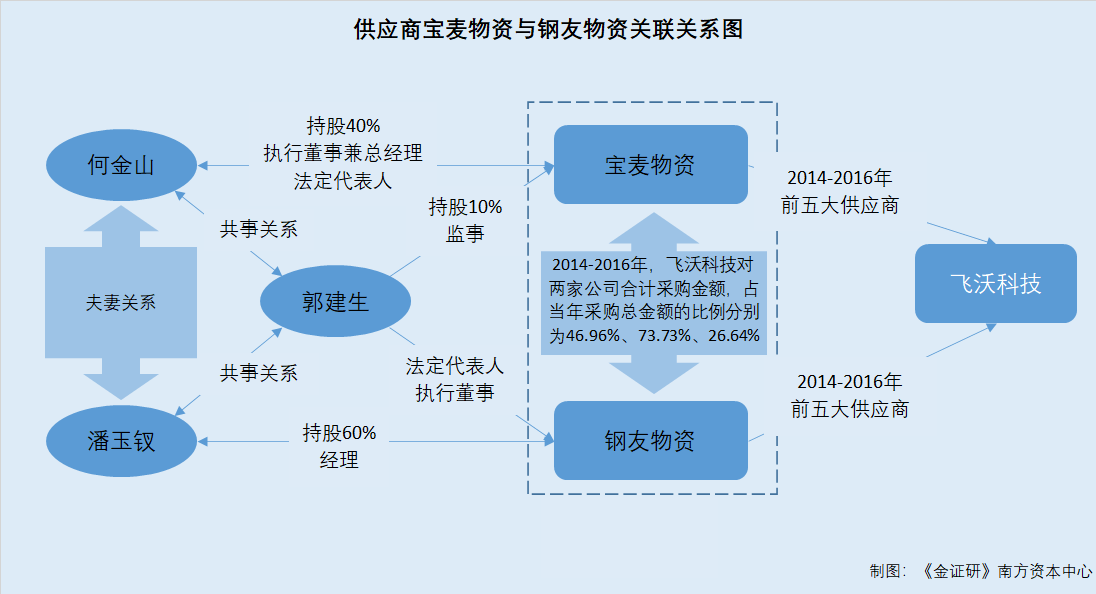 供应商宝麦物资与钢友物资关联关系图

何金山

持股40%
执行董事兼总经理
法定代表人

宝麦物资

2014-2016年
前五大供应商

共事关系

持股10%
监事

夫妻关系

郭建生

2014-2016年，飞沃科技对两家公司合计采购金额，占当年采购总金额的比例分别为46.96%、73.73%、26.64%

飞沃科技

共事关系

法定代表人
执行董事

2014-2016年
前五大供应商

潘玉钗

持股60%
经理

钢友物资

制图：《金证研》南方资本中心